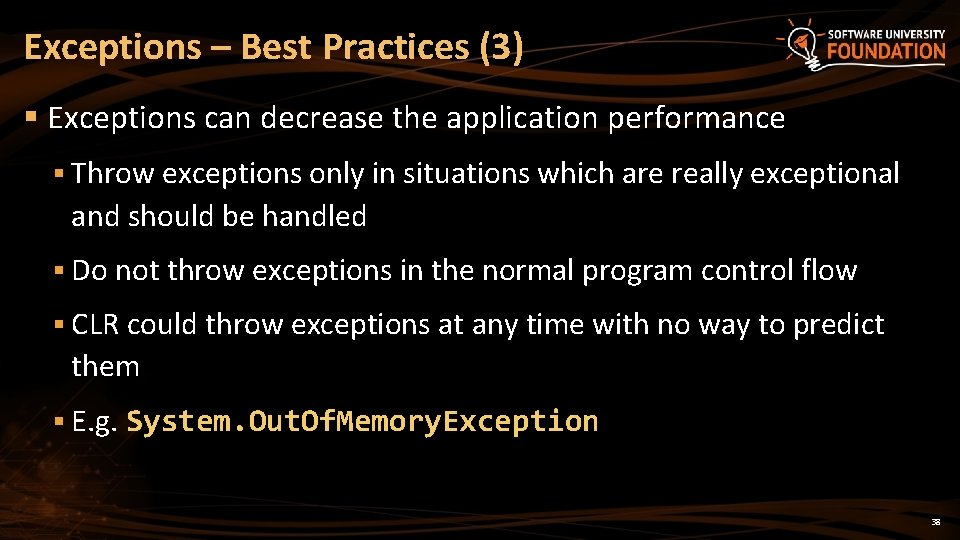 Exceptions – Best Practices (3)

SOFTWARE UNIVERSITY FOUNDATION

▪ Exceptions can decrease the application performance

▪ Throw exceptions only in situations which are really exceptional and should be handled

▪ Do not throw exceptions in the normal program control flow

▪ CLR could throw exceptions at any time with no way to predict them

▪ E.g. System.OutOfMemoryException

38